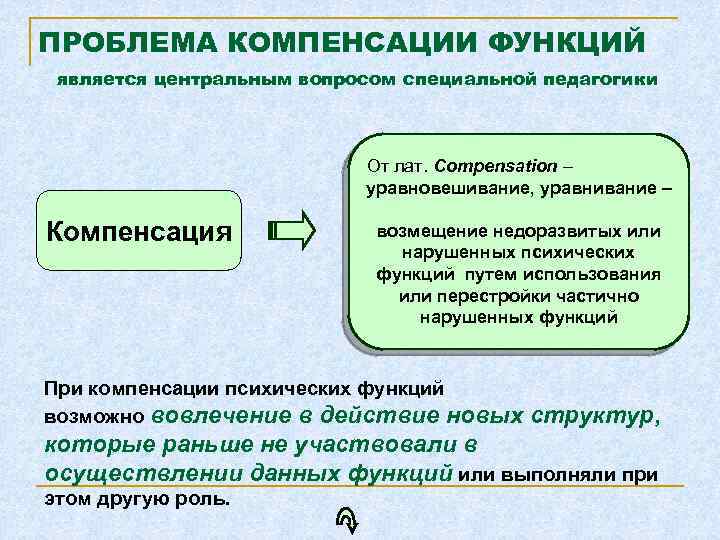 ПРОБЛЕМА КОМПЕНСАЦИИ ФУНКЦИЙ

является центральным вопросом специальной педагогики

Компенсация

От лат. Compensation – уравновешивание, уравнивание –

возмещение недоразвитых или нарушенных психических функций путем использования или перестройки частично нарушенных функций

При компенсации психических функций возможно вовлечение в действие новых структур, которые раньше не участвовали в осуществлении данных функций или выполняли при этом другую роль.